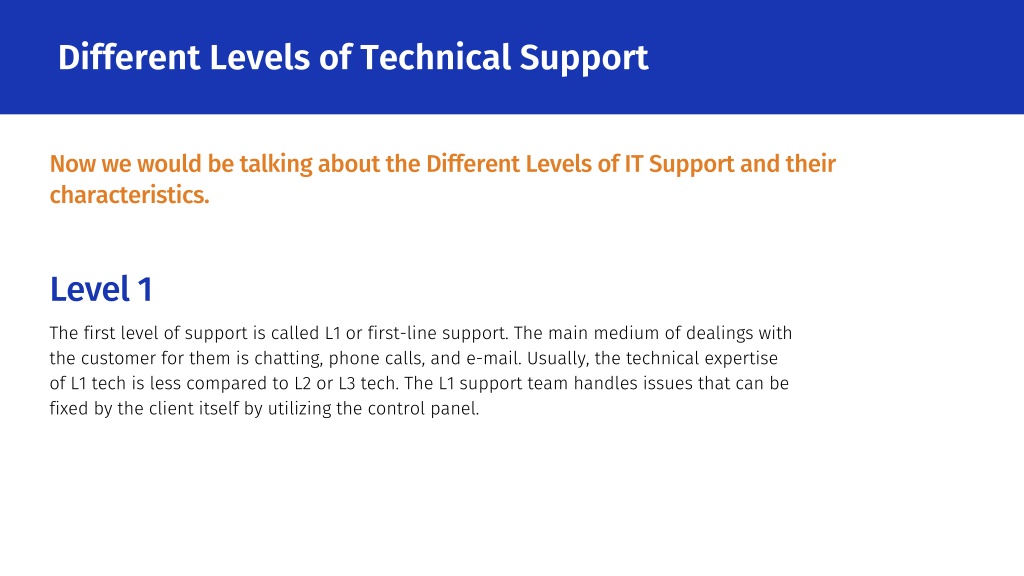 Different Levels of Technical Support

Now we would be talking about the Different Levels of IT Support and their characteristics.

Level 1

The first level of support is called L1 or first-line support. The main medium of dealings with the customer for them is chatting, phone calls, and e-mail. Usually, the technical expertise of L1 tech is less compared to L2 or L3 tech. The L1 support team handles issues that can be fixed by the client itself by utilizing the control panel.